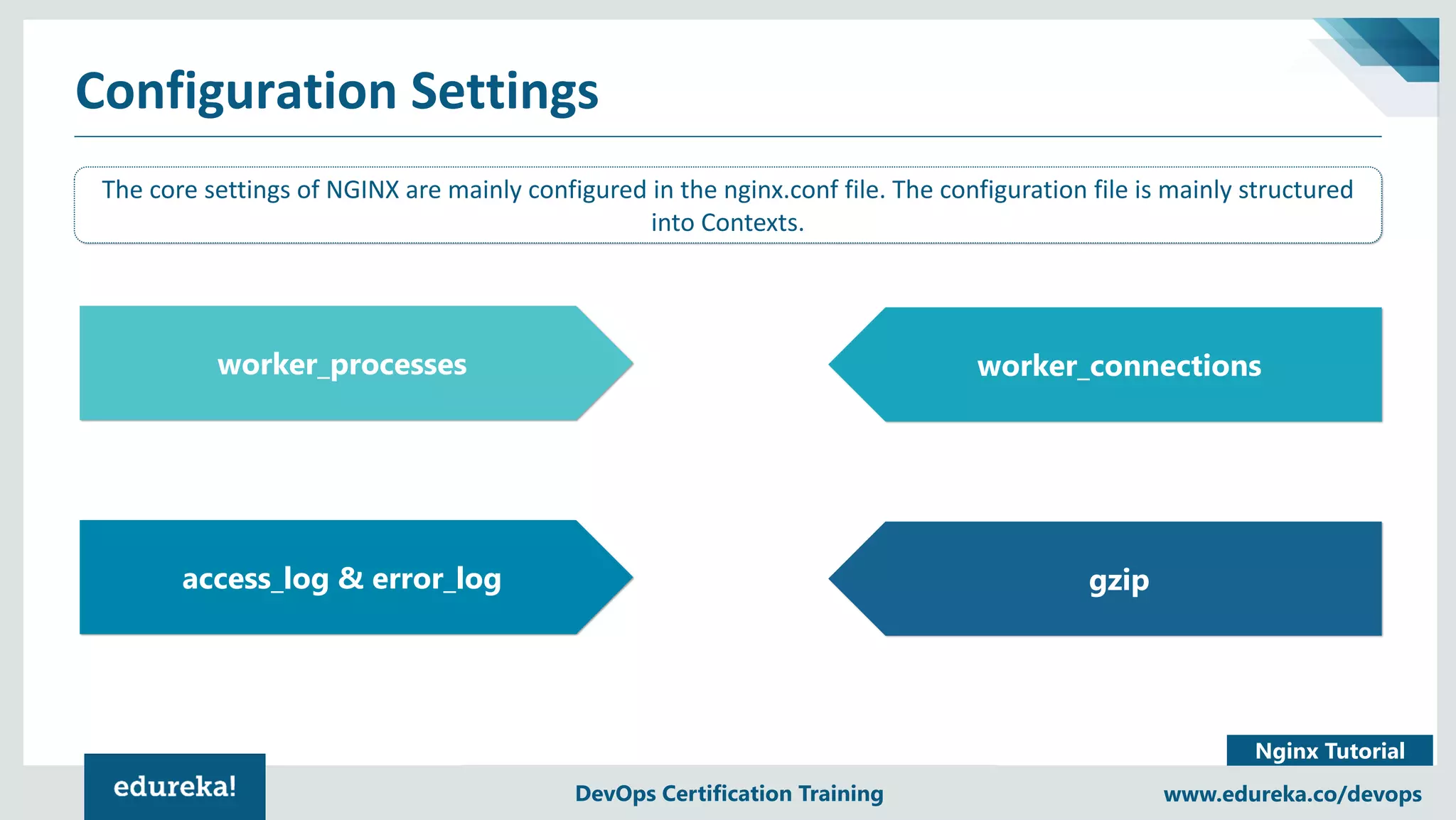 Configuration Settings

The core settings of NGINX are mainly configured in the nginx.conf file. The configuration file is mainly structured into Contexts.

worker_processes

worker_connections

access_log & error_log

gzip

Nginx Tutorial

edureka!

DevOps Certification Training

www.edureka.co/devops